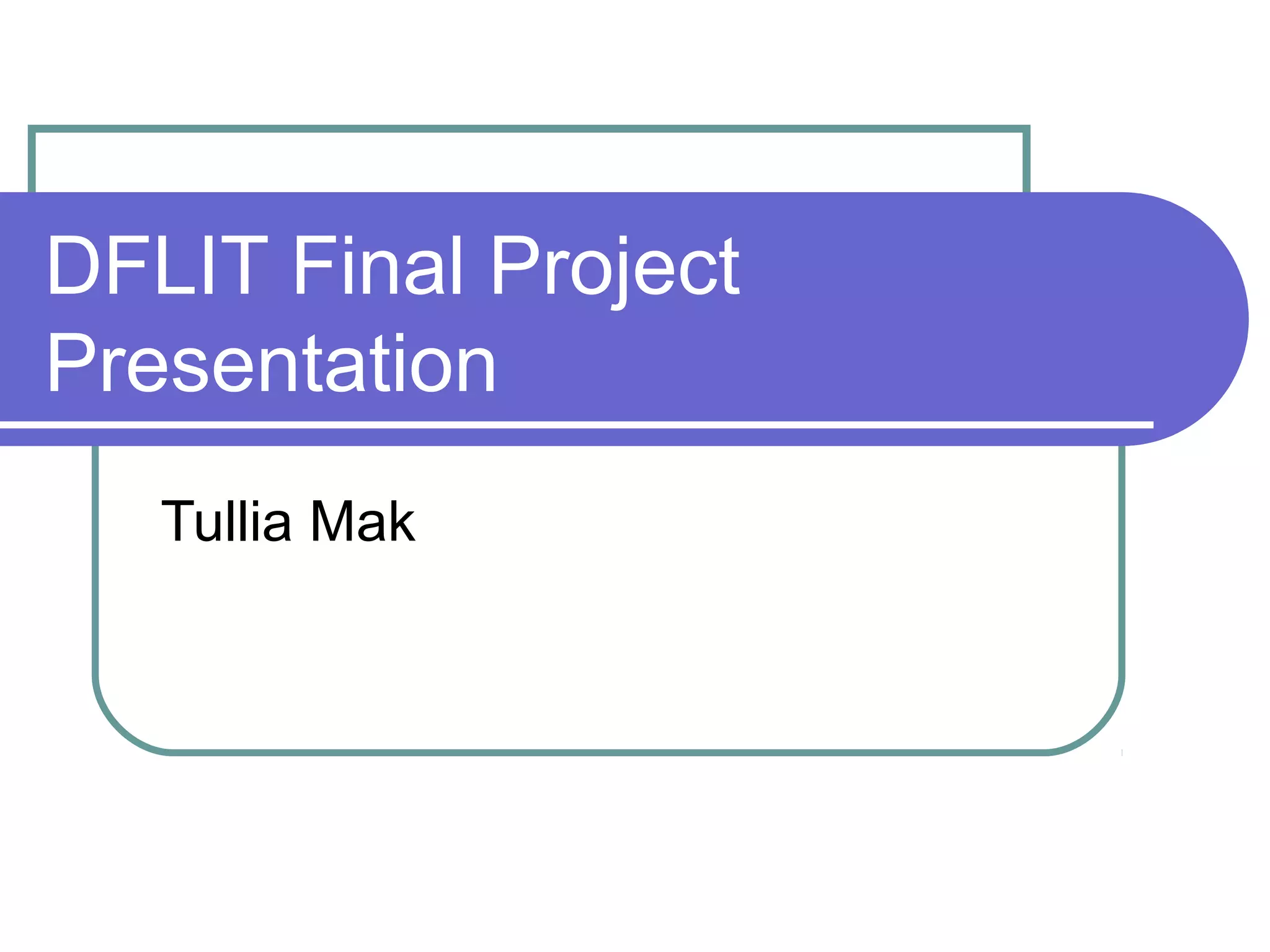 DFLIT Final Project Presentation

Tullia Mak